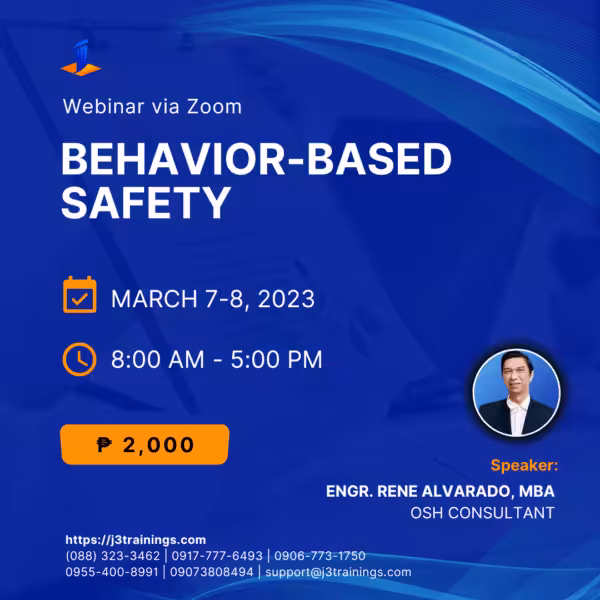 Webinar via Zoom

BEHAVIOR-BASED SAFETY

MARCH 7-8, 2023

8:00 AM - 5:00 PM

₱ 2,000

Speaker:
ENGR. RENE ALVARADO, MBA
OSH CONSULTANT

https://j3trainings.com
(088) 323-3462 | 0917-777-6493 | 0906-773-1750
0955-400-8991 | 09073808494 | support@j3trainings.com